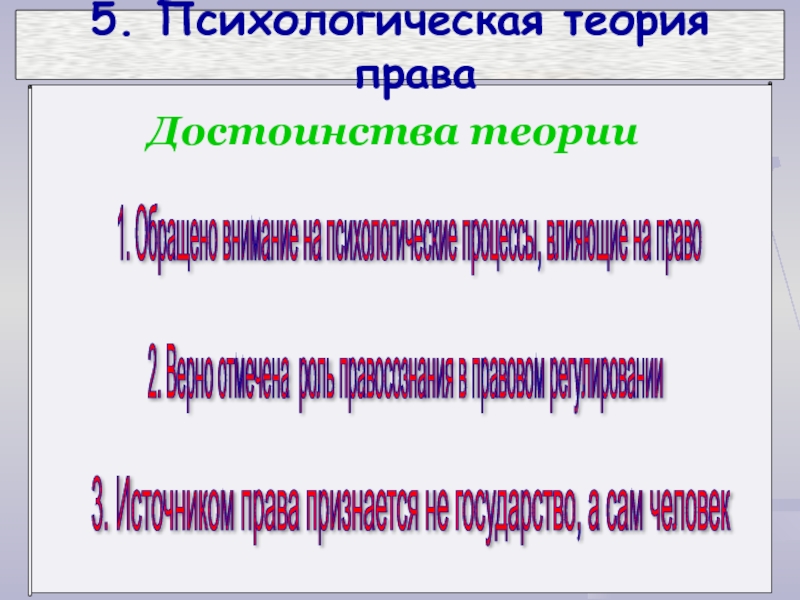 5. Психологическая теория права

Достоинства теории

1. Обращено внимание на психологические процессы, влияющие на право

2. Верно отмечена роль правосознания в правовом регулировании

3. Источником права признается не государство, а сам человек